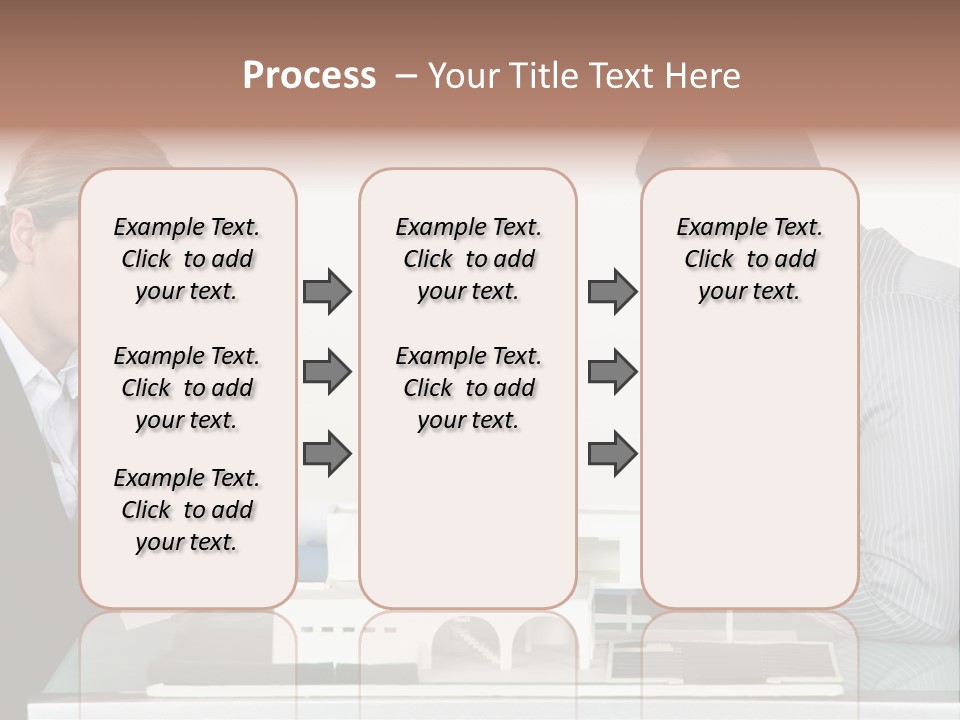 Process – Your Title Text Here

Example Text. Click to add your text.

Example Text. Click to add your text.

Example Text. Click to add your text.

Example Text. Click to add your text.

Example Text. Click to add your text.

Example Text. Click to add your text.